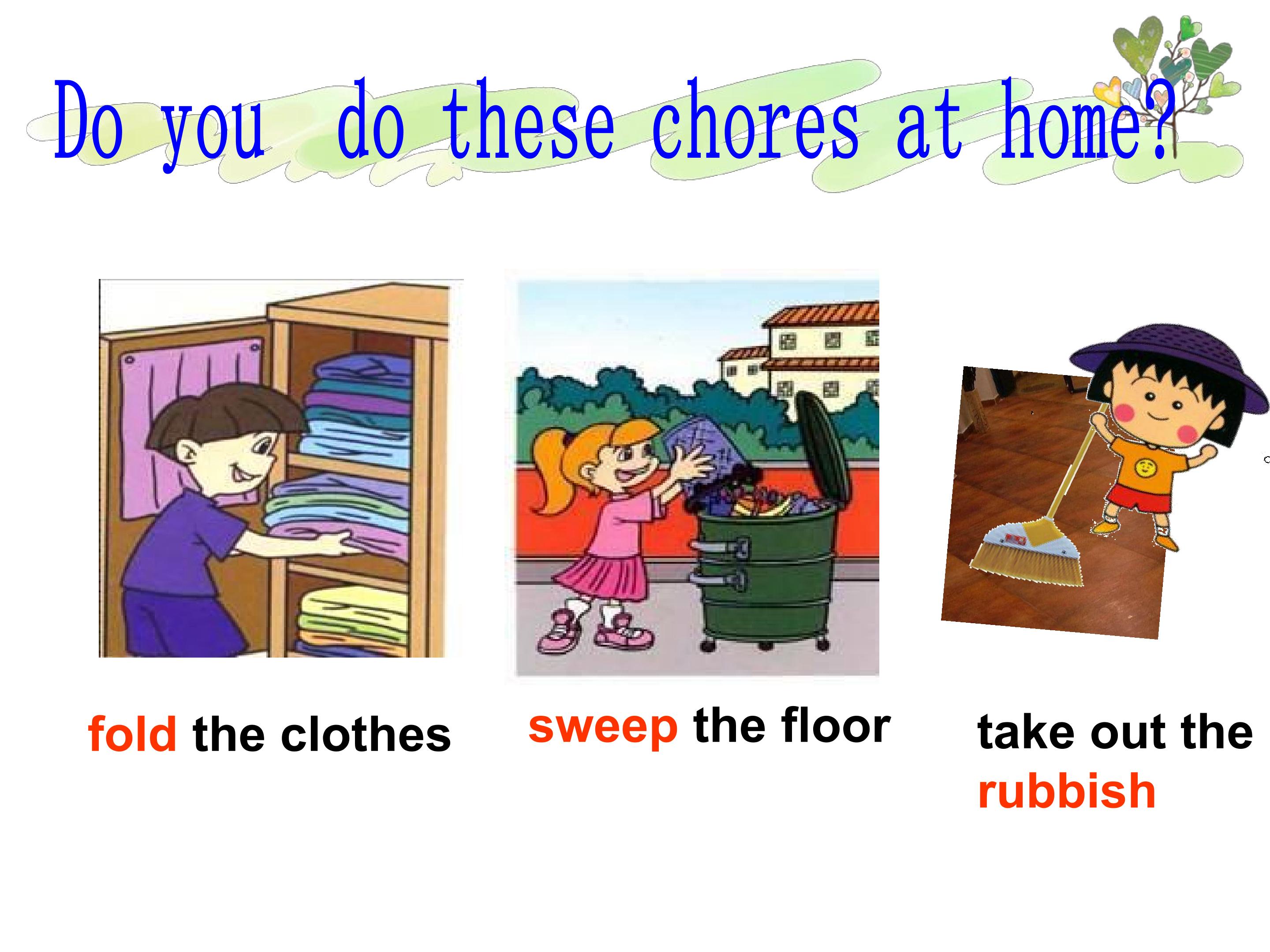 Do you do these chores at home?

fold the clothes

sweep the floor

take out the rubbish